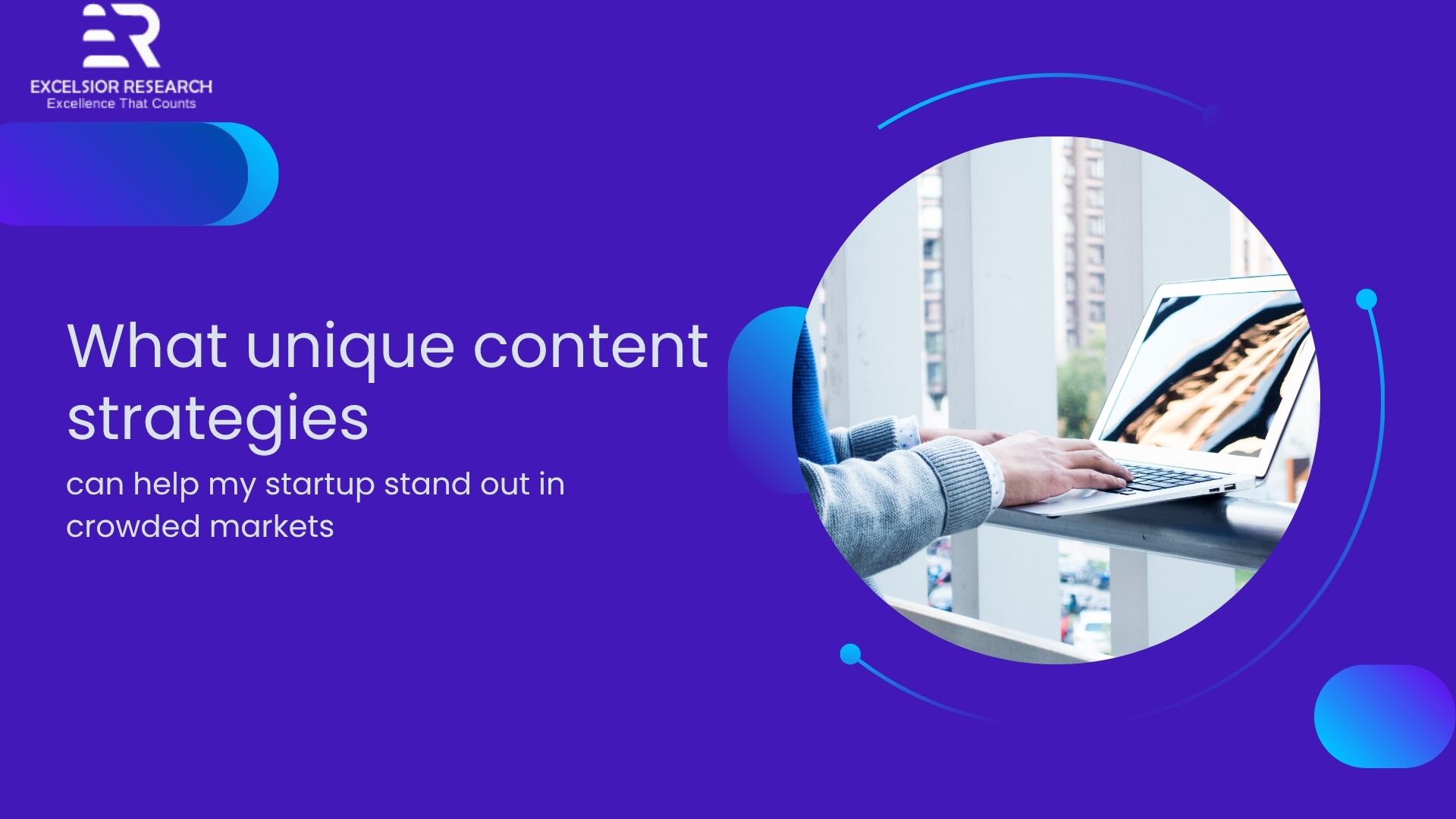 ER
EXCELSIOR RESEARCH
Excellence That Counts

What unique content strategies

can help my startup stand out in crowded markets